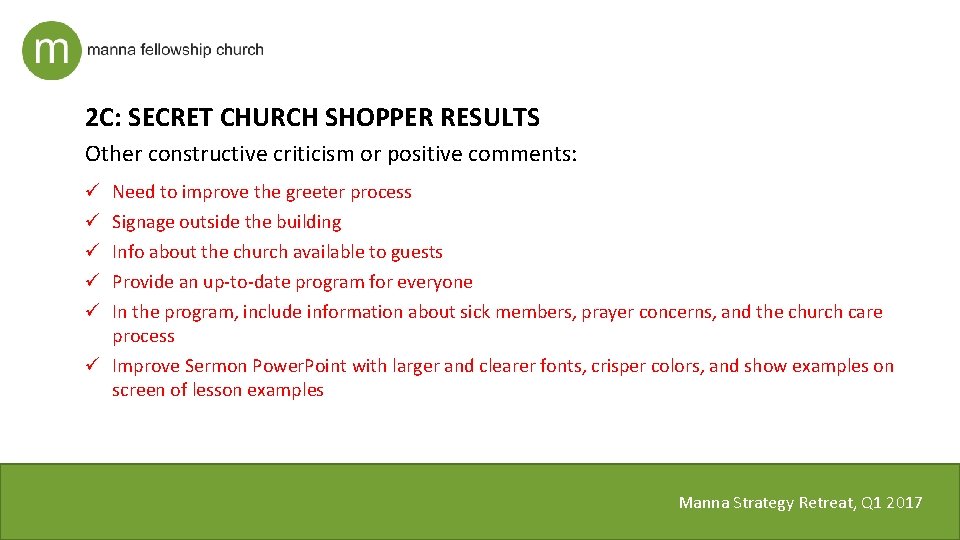 m manna fellowship church

2C: SECRET CHURCH SHOPPER RESULTS

Other constructive criticism or positive comments:

✓ Need to improve the greeter process
✓ Signage outside the building
✓ Info about the church available to guests
✓ Provide an up-to-date program for everyone
✓ In the program, include information about sick members, prayer concerns, and the church care process
✓ Improve Sermon PowerPoint with larger and clearer fonts, crisper colors, and show examples on screen of lesson examples

Manna Strategy Retreat, Q1 2017